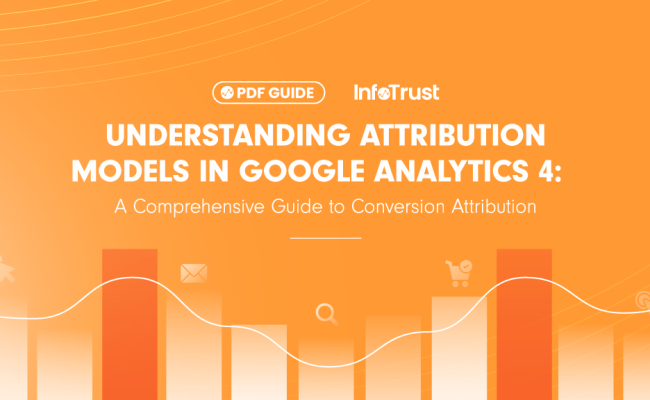 PDF GUIDE

InfoTrust

UNDERSTANDING ATTRIBUTION MODELS IN GOOGLE ANALYTICS 4:

A Comprehensive Guide to Conversion Attribution